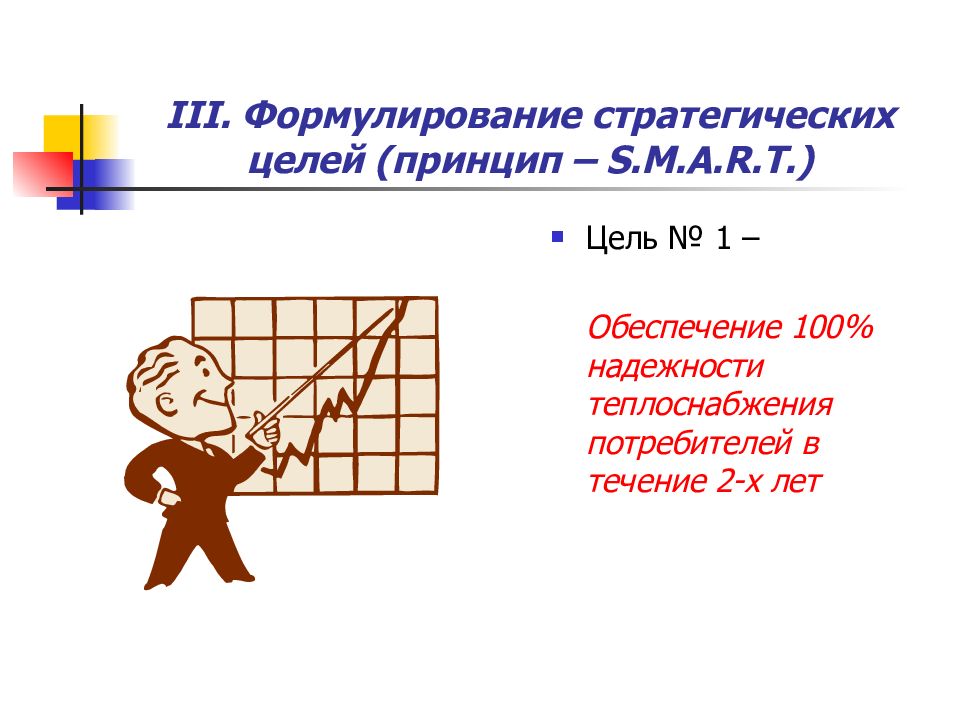 III. Формулирование стратегических целей (принцип – S.M.A.R.T.)

Цель № 1 –

Обеспечение 100% надежности теплоснабжения потребителей в течение 2-х лет